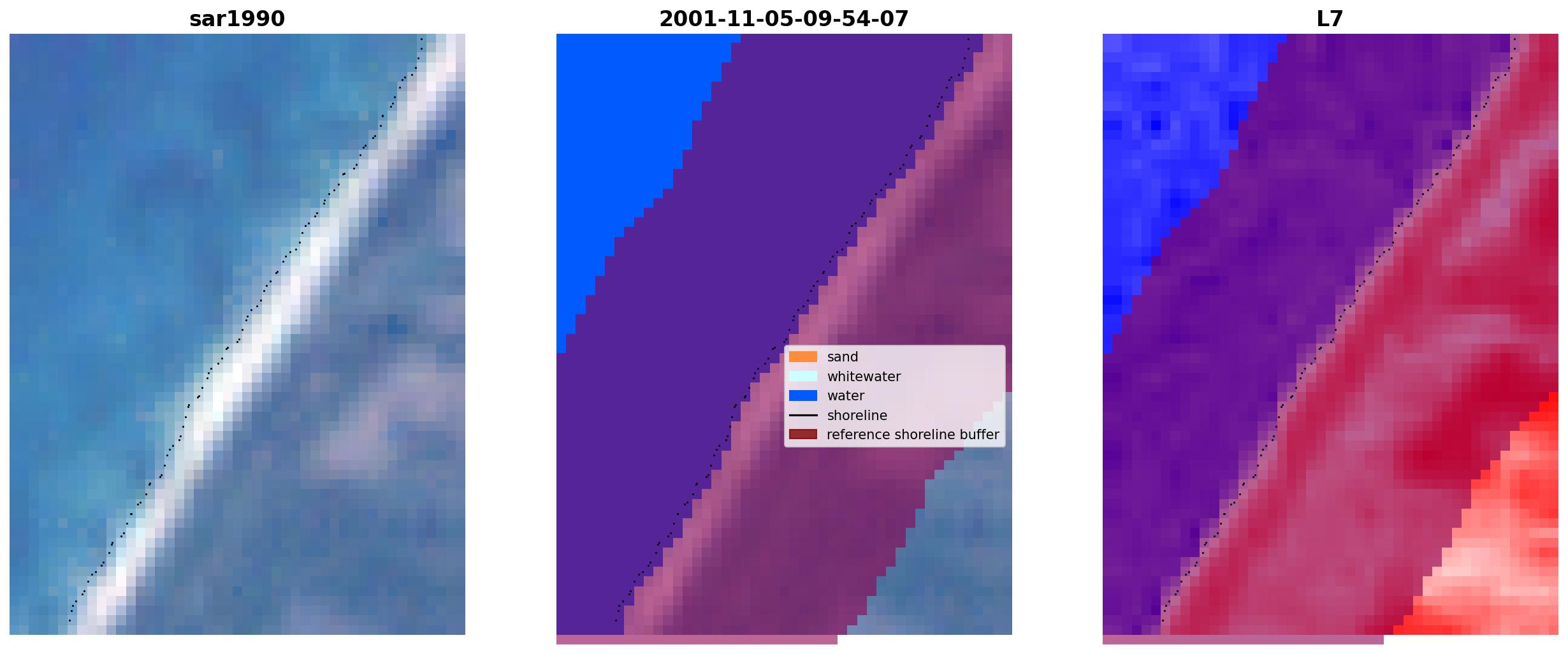 sar1990

2001-11-05-09-54-07

sand
whitewater
water
shoreline
reference shoreline buffer

L7